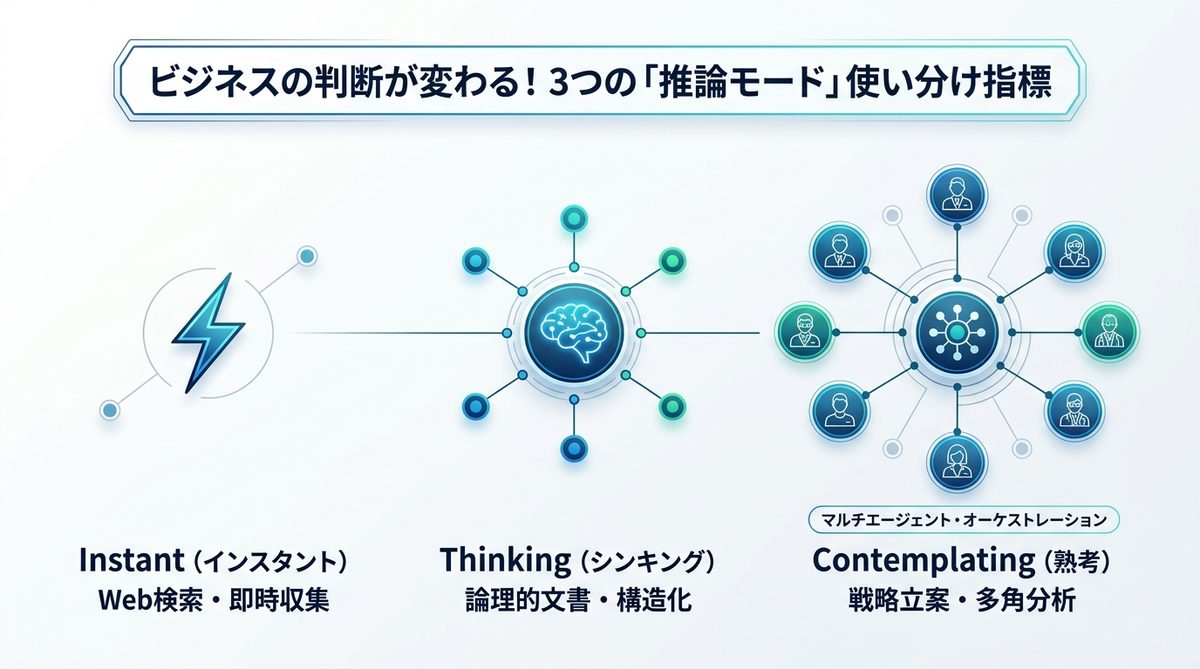 ビジネスの判断が変わる！3つの「推論モード」使い分け指標

Instant（インスタント）
Web検索・即時収集

Thinking（シンキング）
論理的文書・構造化

マルチエージェント・オーケストレーション
Contemplating（熟考）
戦略立案・多角分析